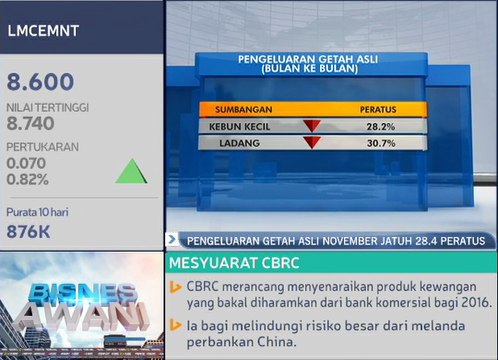 LMCEMNT

8.600

NILAI TERTINGGI
8.740

PERTUKARAN
0.070
0.82%

Purata 10 hari
876K

BISNES
AWANI

PENGELUARAN GETAH ASLI
(BULAN KE BULAN)

| SUMBANGAN | PERATUS |
|---|---|
| KEBUN KECIL | 28.2% |
| LADANG | 30.7% |

PENGELUARAN GETAH ASLI NOVEMBER JATUH 28.4 PERATUS

MESYUARAT CBRC

CBRC merancang menyenaraikan produk kewangan yang bakal diharamkan dari bank komersial bagi 2016.

Ia bagi melindungi risiko besar dari melanda perbankan China.